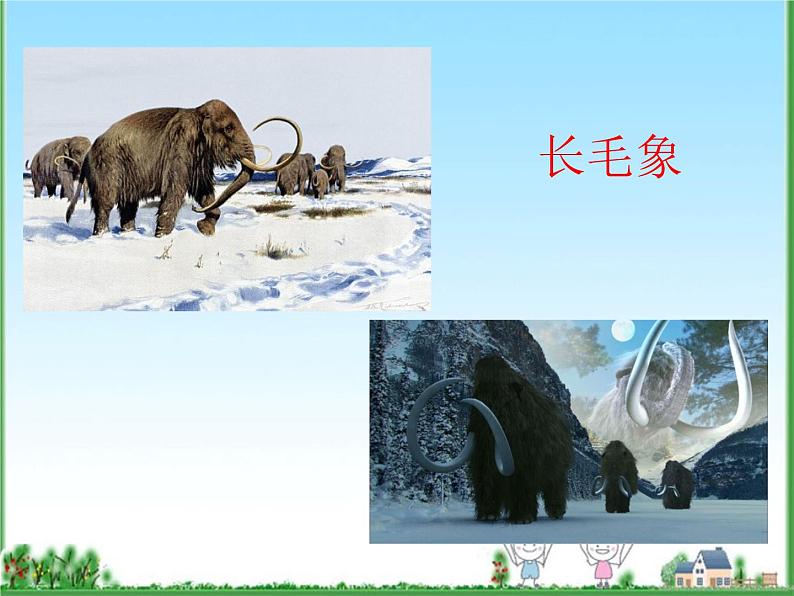 长毛象